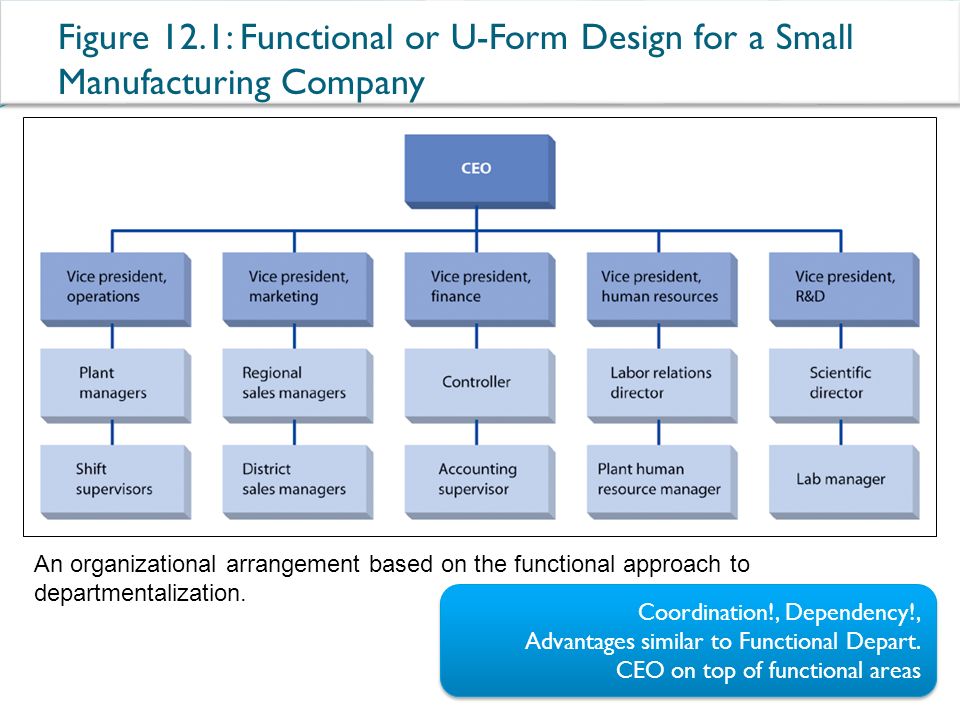 Figure 12.1: Functional or U-Form Design for a Small Manufacturing Company

CEO

Vice president, operations

Plant managers

Shift supervisors

Vice president, marketing

Regional sales managers

District sales managers

Vice president, finance

Controller

Accounting supervisor

Vice president, human resources

Labor relations director

Plant human resource manager

Vice president, R&D

Scientific director

Lab manager

An organizational arrangement based on the functional approach to departmentalization.

Coordination!, Dependency!, Advantages similar to Functional Depart. CEO on top of functional areas